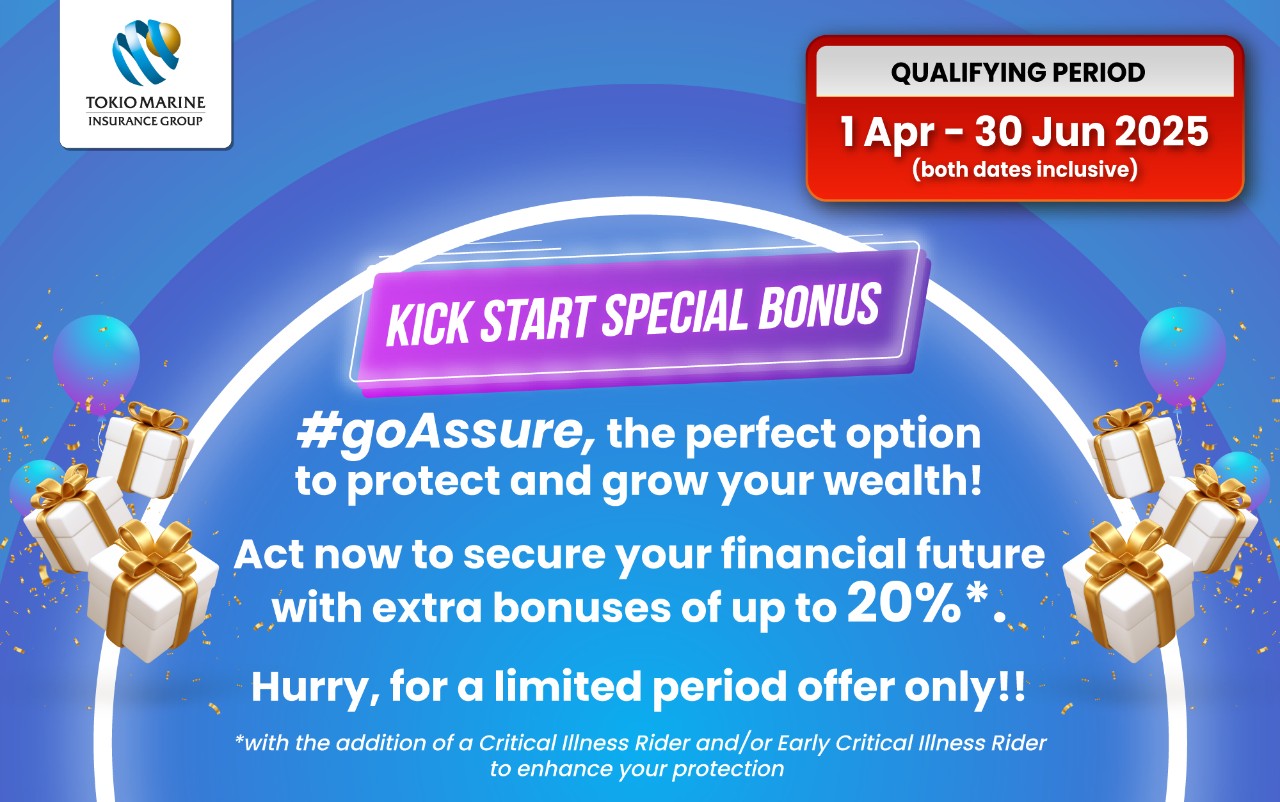 TOKIO MARINE
INSURANCE GROUP

QUALIFYING PERIOD
1 Apr - 30 Jun 2025
(both dates inclusive)

KICK START SPECIAL BONUS

#goAssure, the perfect option to protect and grow your wealth!

Act now to secure your financial future with extra bonuses of up to 20%*.

Hurry, for a limited period offer only!!

*with the addition of a Critical Illness Rider and/or Early Critical Illness Rider to enhance your protection